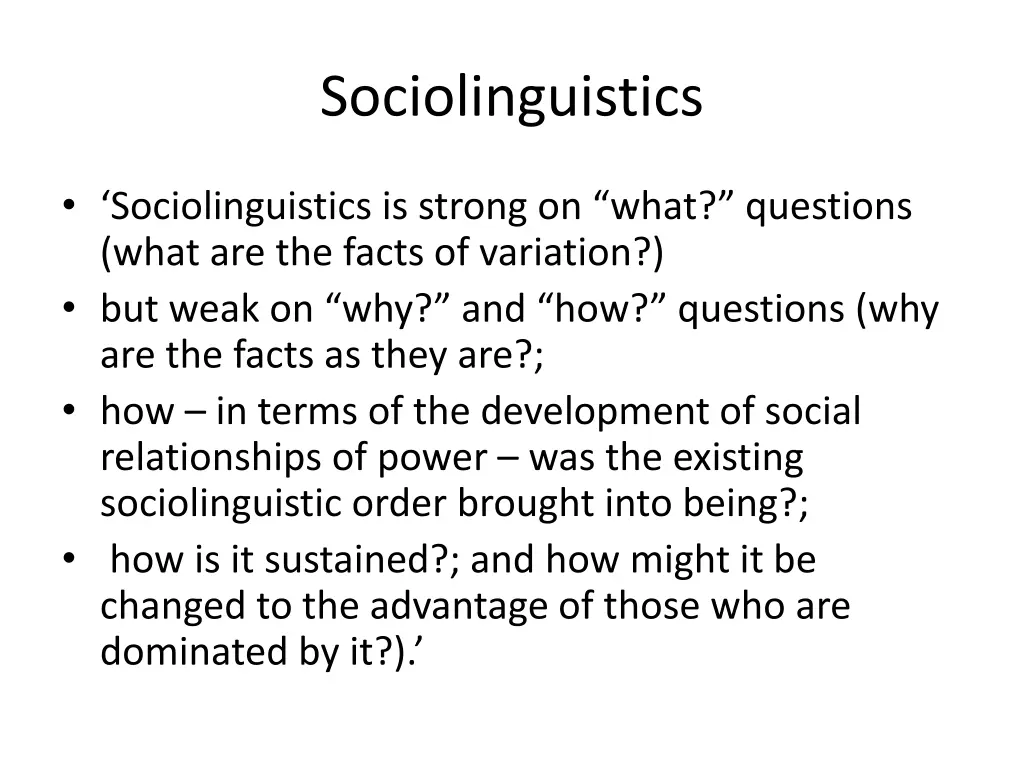 Sociolinguistics

• ‘Sociolinguistics is strong on “what?” questions (what are the facts of variation?)
• but weak on “why?” and “how?” questions (why are the facts as they are?;
• how – in terms of the development of social relationships of power – was the existing sociolinguistic order brought into being?;
• how is it sustained?; and how might it be changed to the advantage of those who are dominated by it?).’